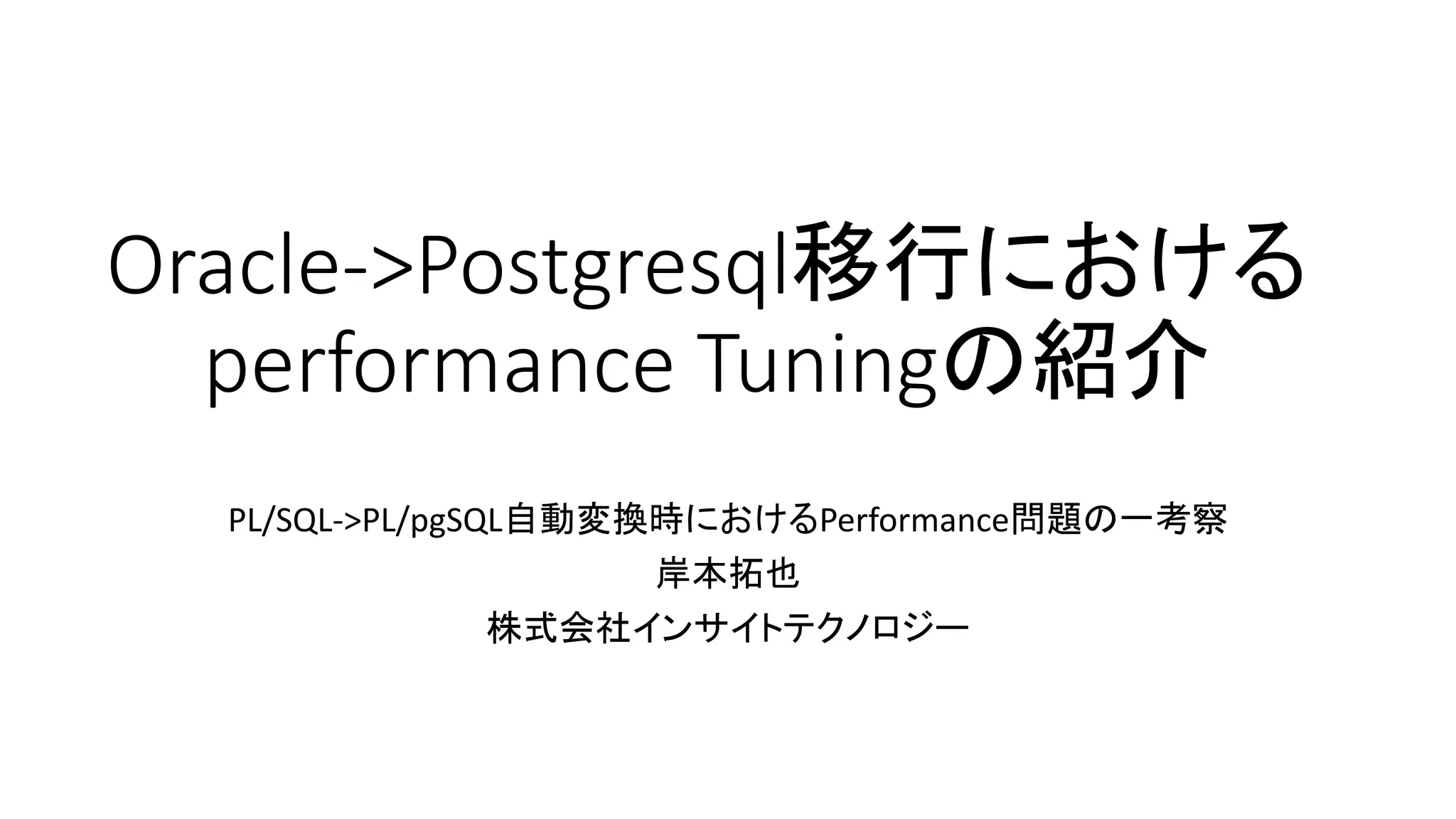 Oracle->Postgresql移行における performance Tuningの紹介

PL/SQL->PL/pgSQL自動変換時におけるPerformance問題の一考察

岸本拓也

株式会社インサイトテクノロジー